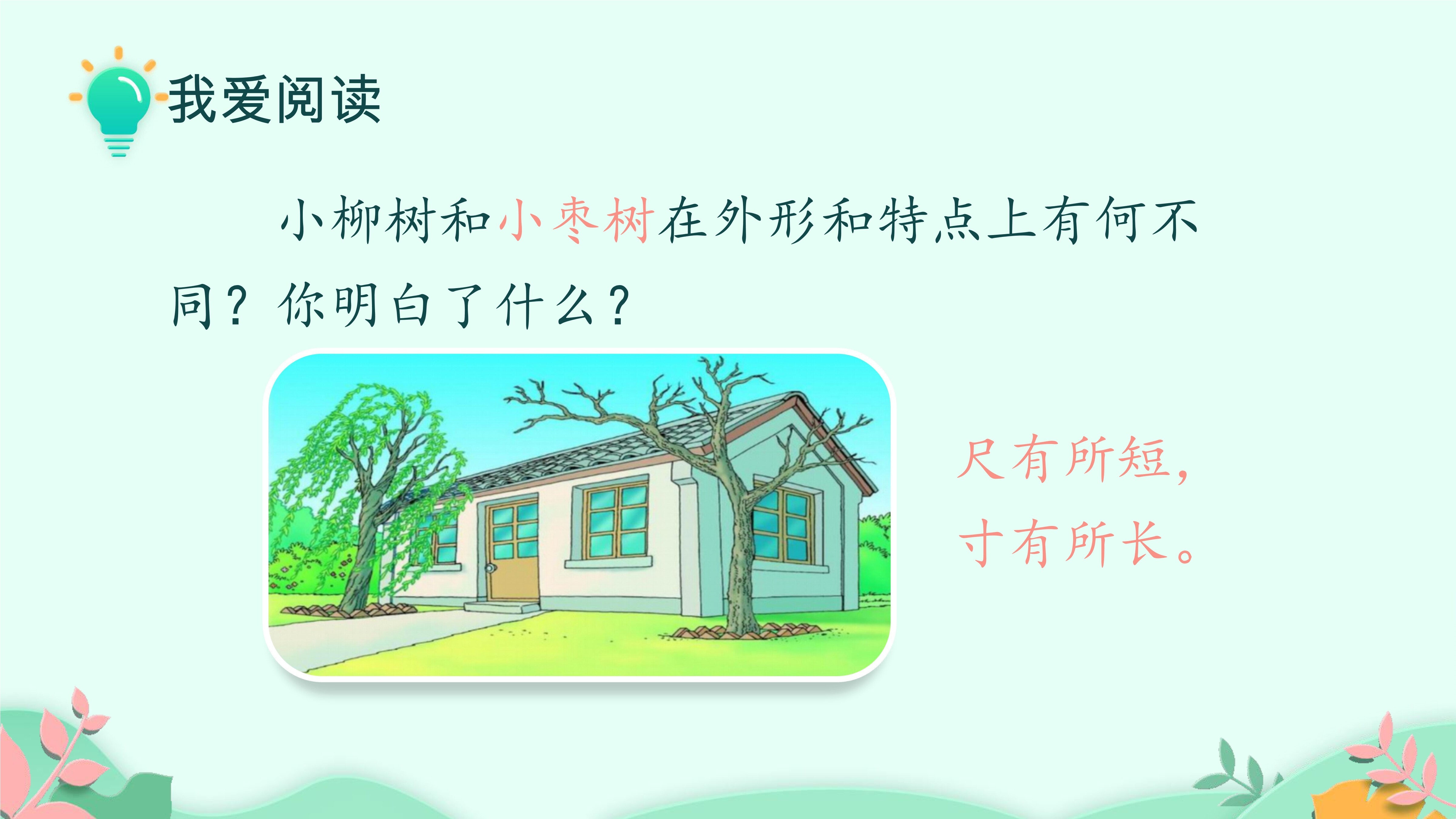 我爱阅读

小柳树和小枣树在外形和特点上有何不同？你明白了什么？

尺有所短，
寸有所长。